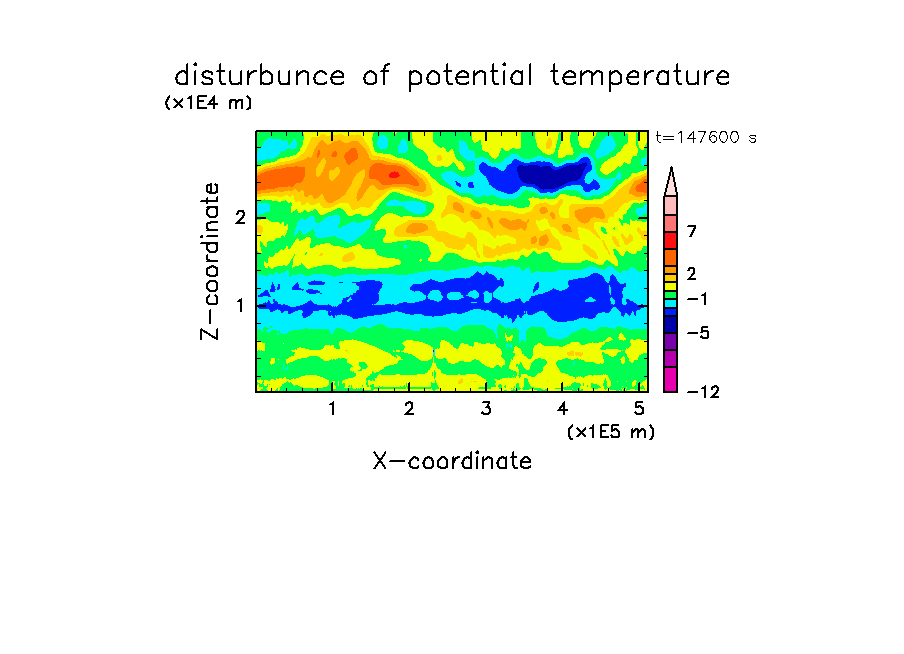 disturbunce of potential temperature
(x1E4 m)
t=147600 s
Z-coordinate
2
1
7
2
−1
−5
−12
1 2 3 4 5
(x1E5 m)
X-coordinate